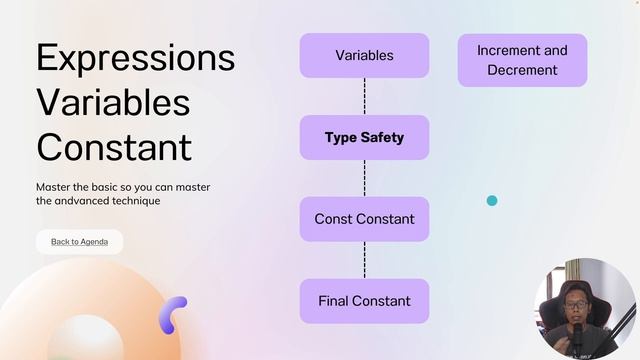 Expressions
Variables
Constant

Master the basic so you can master the andvanced technique

Back to Agenda

Variables

Type Safety

Const Constant

Final Constant

Increment and Decrement